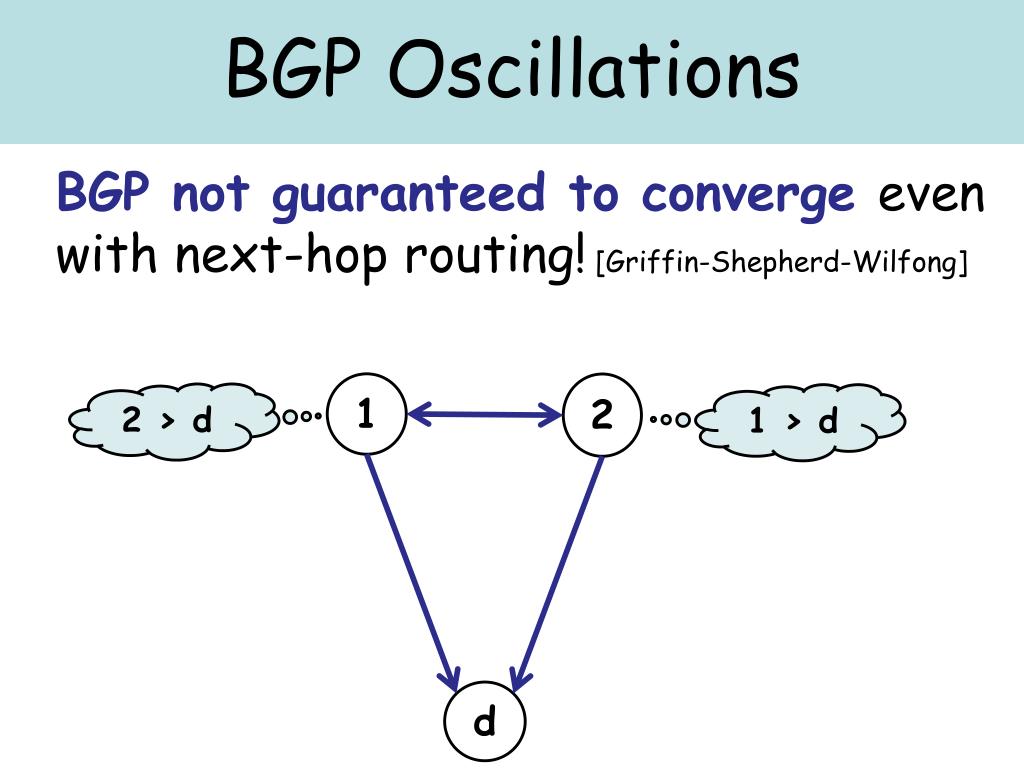 BGP Oscillations

BGP not guaranteed to converge even with next-hop routing! [Griffin-Shepherd-Wilfong]

2 > d

1

2

1 > d

d